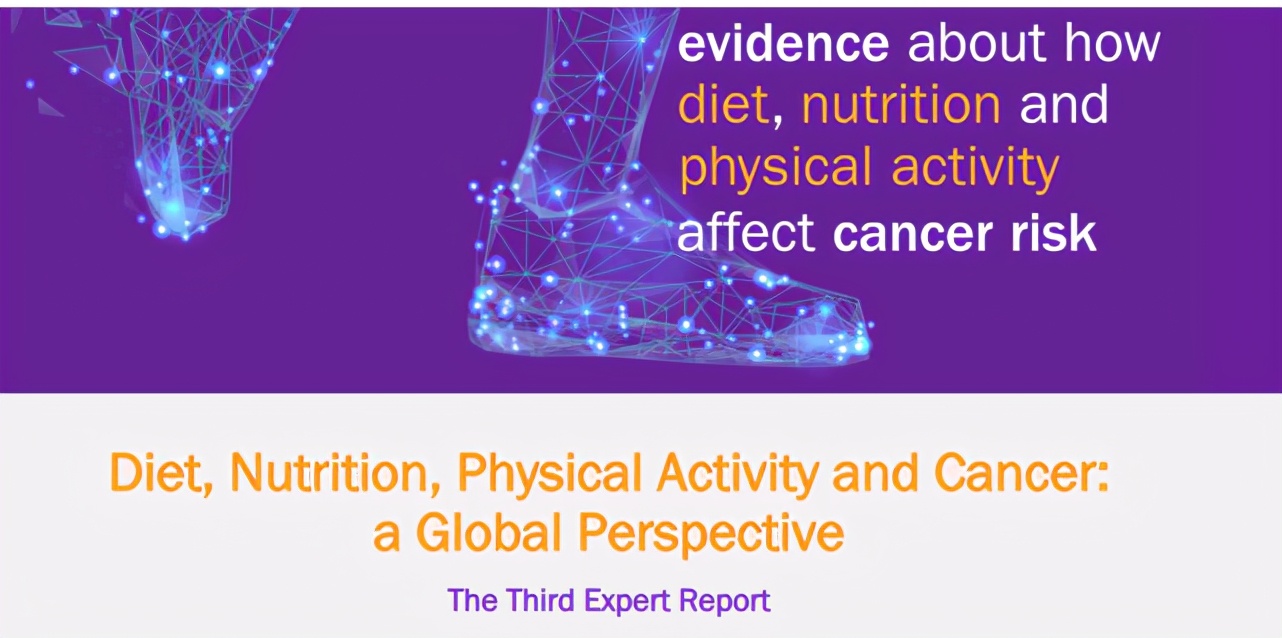 evidence about how diet, nutrition and physical activity affect cancer risk

Diet, Nutrition, Physical Activity and Cancer: a Global Perspective

The Third Expert Report